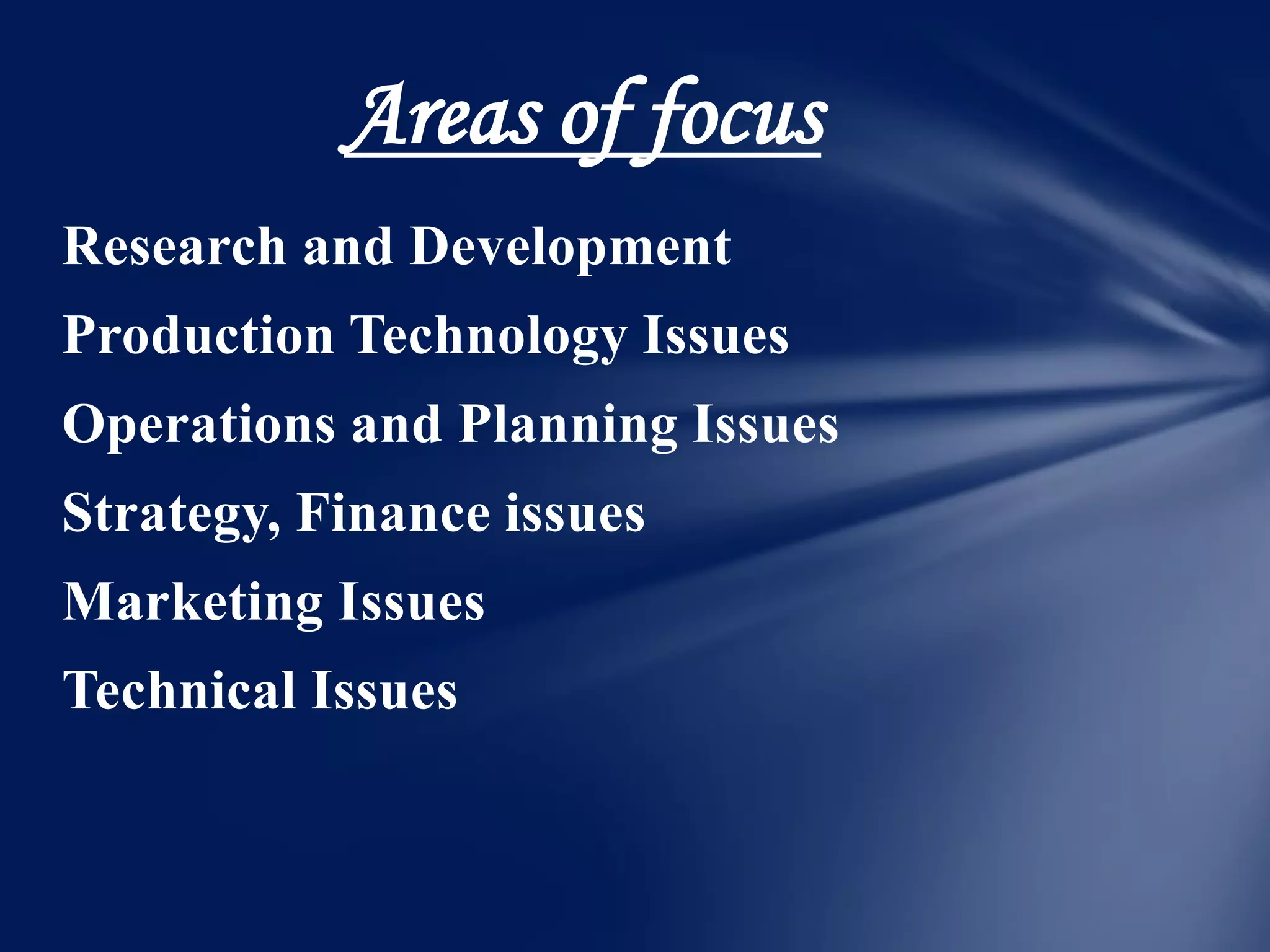 Areas of focus

Research and Development

Production Technology Issues

Operations and Planning Issues

Strategy, Finance issues

Marketing Issues

Technical Issues